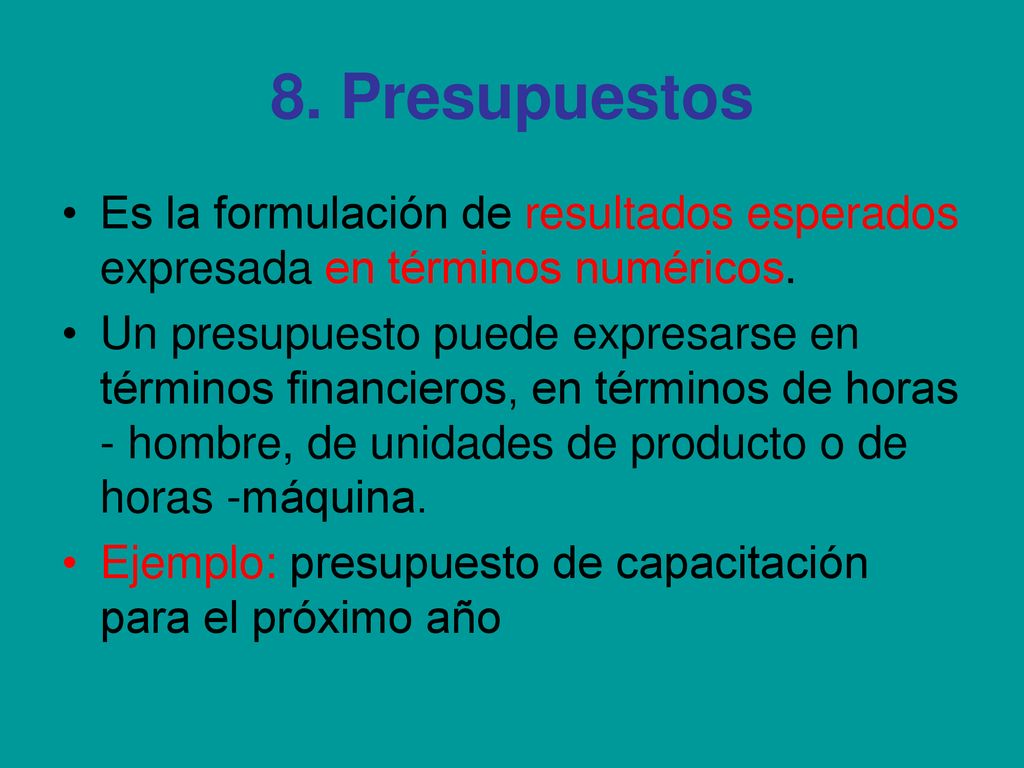 8. Presupuestos

• Es la formulación de resultados esperados expresada en términos numéricos.

• Un presupuesto puede expresarse en términos financieros, en términos de horas - hombre, de unidades de producto o de horas -máquina.

• Ejemplo: presupuesto de capacitación para el próximo año